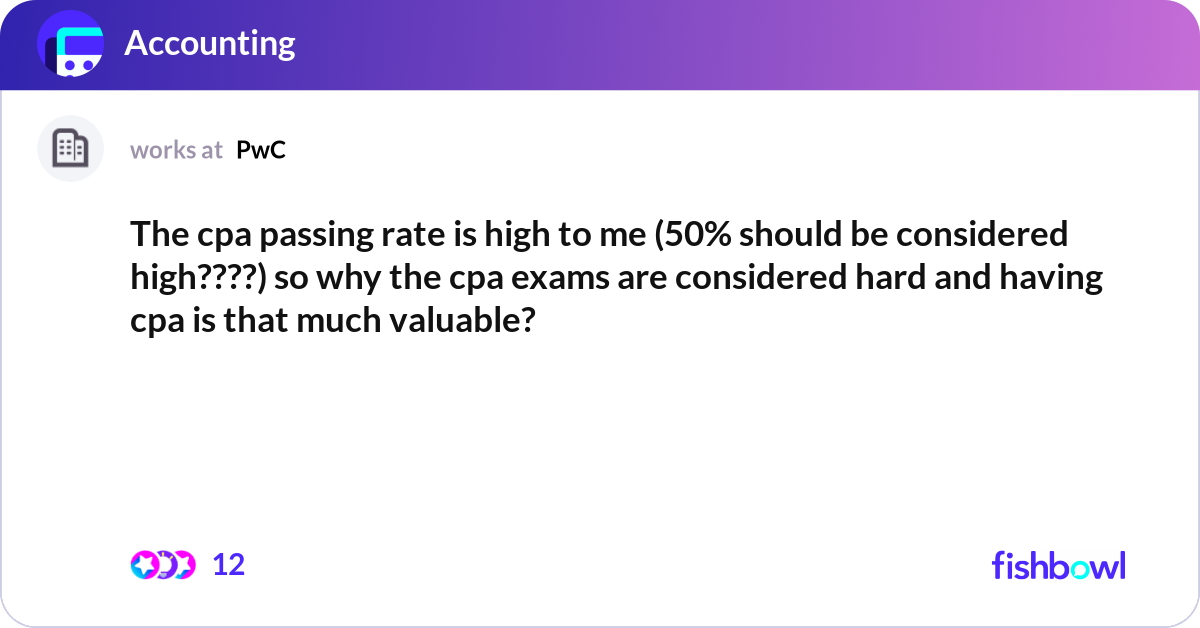 Accounting

works at PwC

The cpa passing rate is high to me (50% should be considered high????) so why the cpa exams are considered hard and having cpa is that much valuable?

12

fishbowl